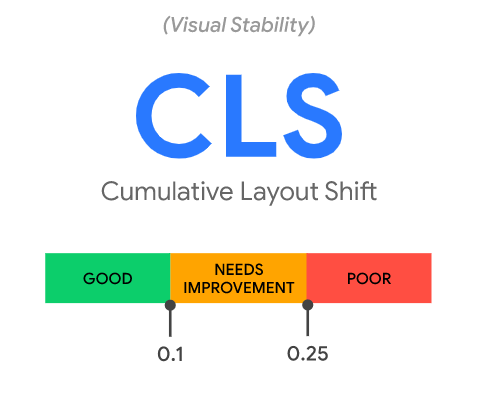 (Visual Stability)

CLS

Cumulative Layout Shift

GOOD

NEEDS IMPROVEMENT

POOR

0.1

0.25